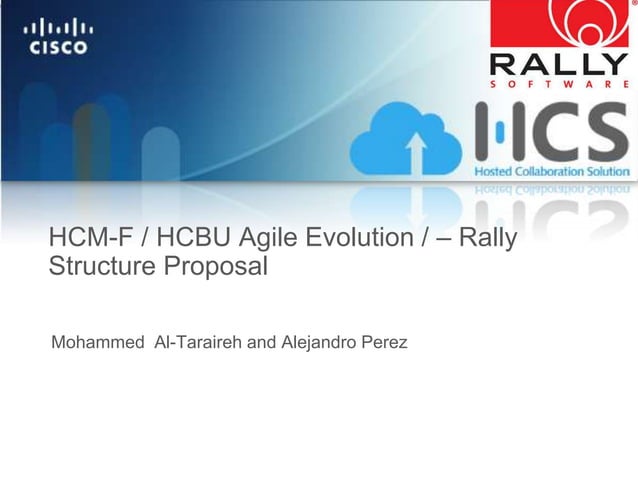 CISCO

RALLY
SOFTWARE

HCS
Hosted Collaboration Solution

HCM-F / HCBU Agile Evolution / – Rally Structure Proposal

Mohammed Al-Taraireh and Alejandro Perez